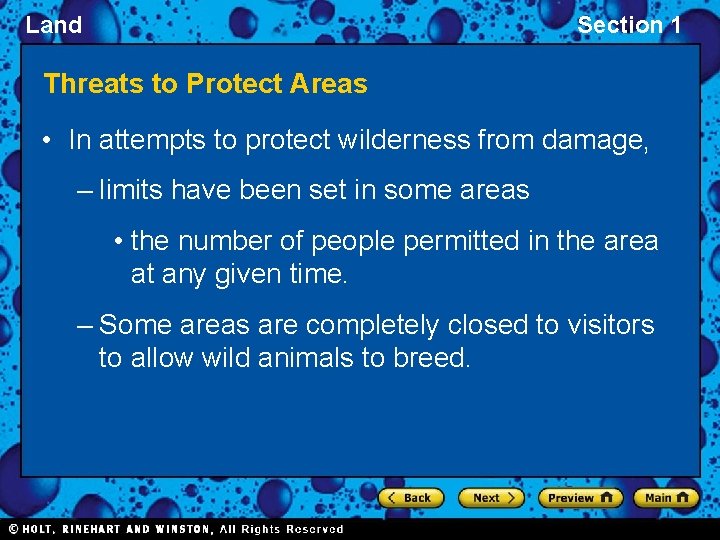 Land

Section 1

Threats to Protect Areas

• In attempts to protect wilderness from damage,

– limits have been set in some areas

• the number of people permitted in the area at any given time.

– Some areas are completely closed to visitors to allow wild animals to breed.

Back Next Preview Main

© HOLT, RINEHART AND WINSTON, All Rights Reserved